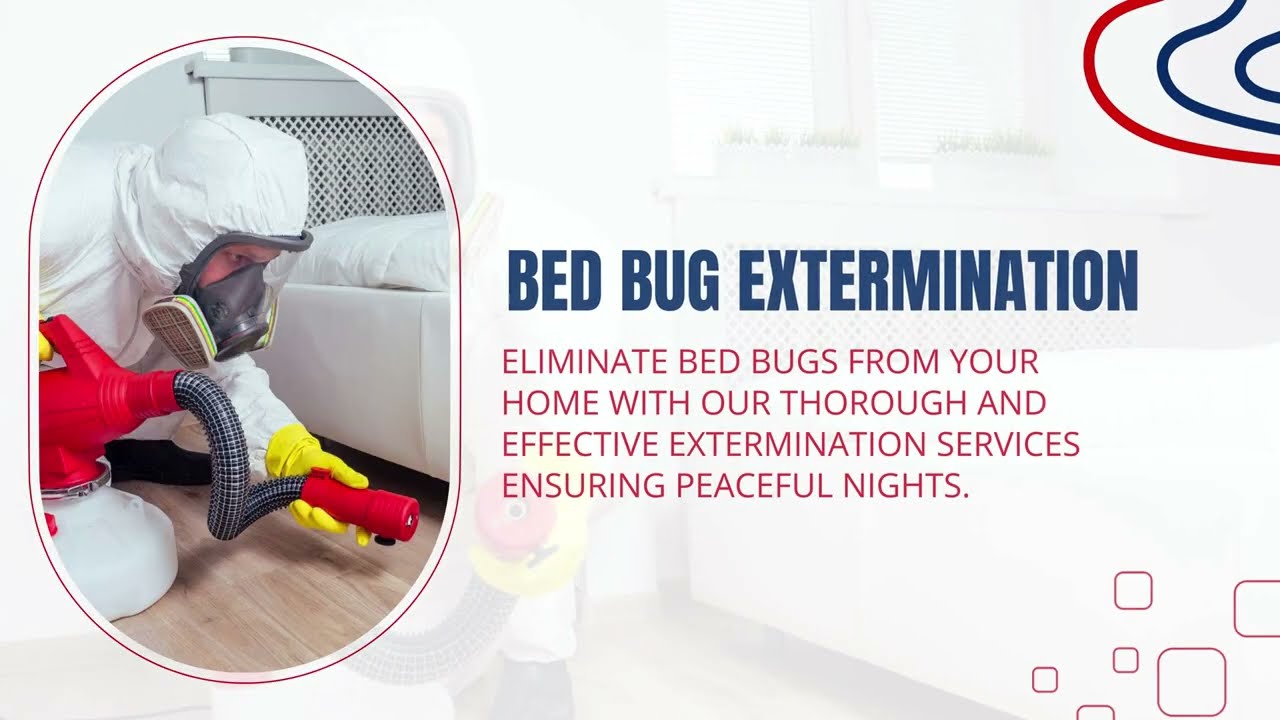 BED BUG EXTERMINATION

ELIMINATE BED BUGS FROM YOUR HOME WITH OUR THOROUGH AND EFFECTIVE EXTERMINATION SERVICES ENSURING PEACEFUL NIGHTS.